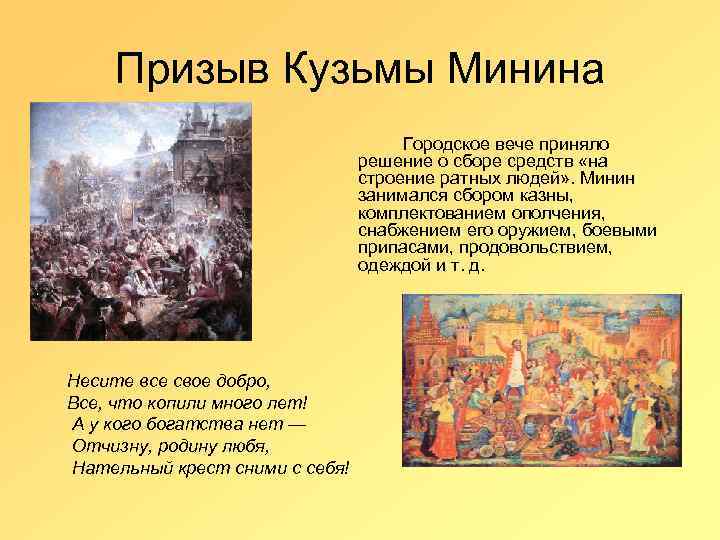 Призыв Кузьмы Минина

Городское вече приняло решение о сборе средств «на строение ратных людей». Минин занимался сбором казны, комплектованием ополчения, снабжением его оружием, боевыми припасами, продовольствием, одеждой и т. д.

Несите все свое добро,
Все, что копили много лет!
А у кого богатства нет —
Отчизну, родину любя,
Нательный крест сними с себя!